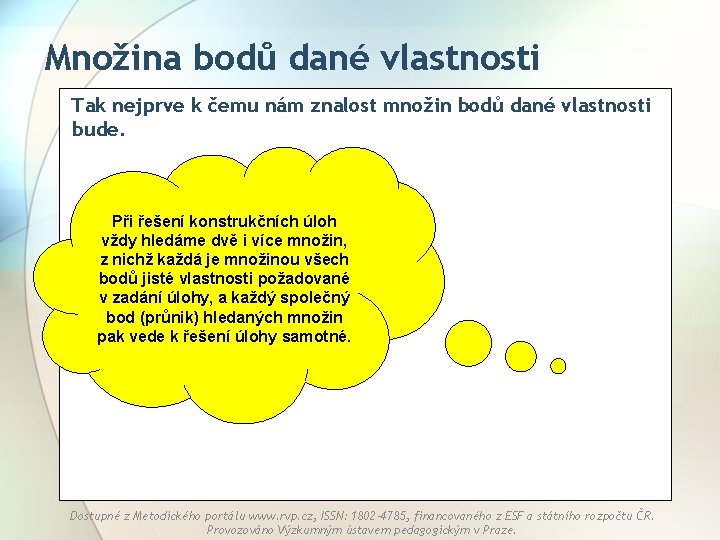 Množina bodů dané vlastnosti

Tak nejprve k čemu nám znalost množin bodů dané vlastnosti bude.

Při řešení konstrukčních úloh vždy hledáme dvě i více množin, z nichž každá je množinou všech bodů jisté vlastnosti požadované v zadání úlohy, a každý společný bod (průnik) hledaných množin pak vede k řešení úlohy samotné.

Dostupné z Metodického portálu www.rvp.cz, ISSN: 1802-4785, financovaného z ESF a státního rozpočtu ČR. Provozováno Výzkumným ústavem pedagogickým v Praze.